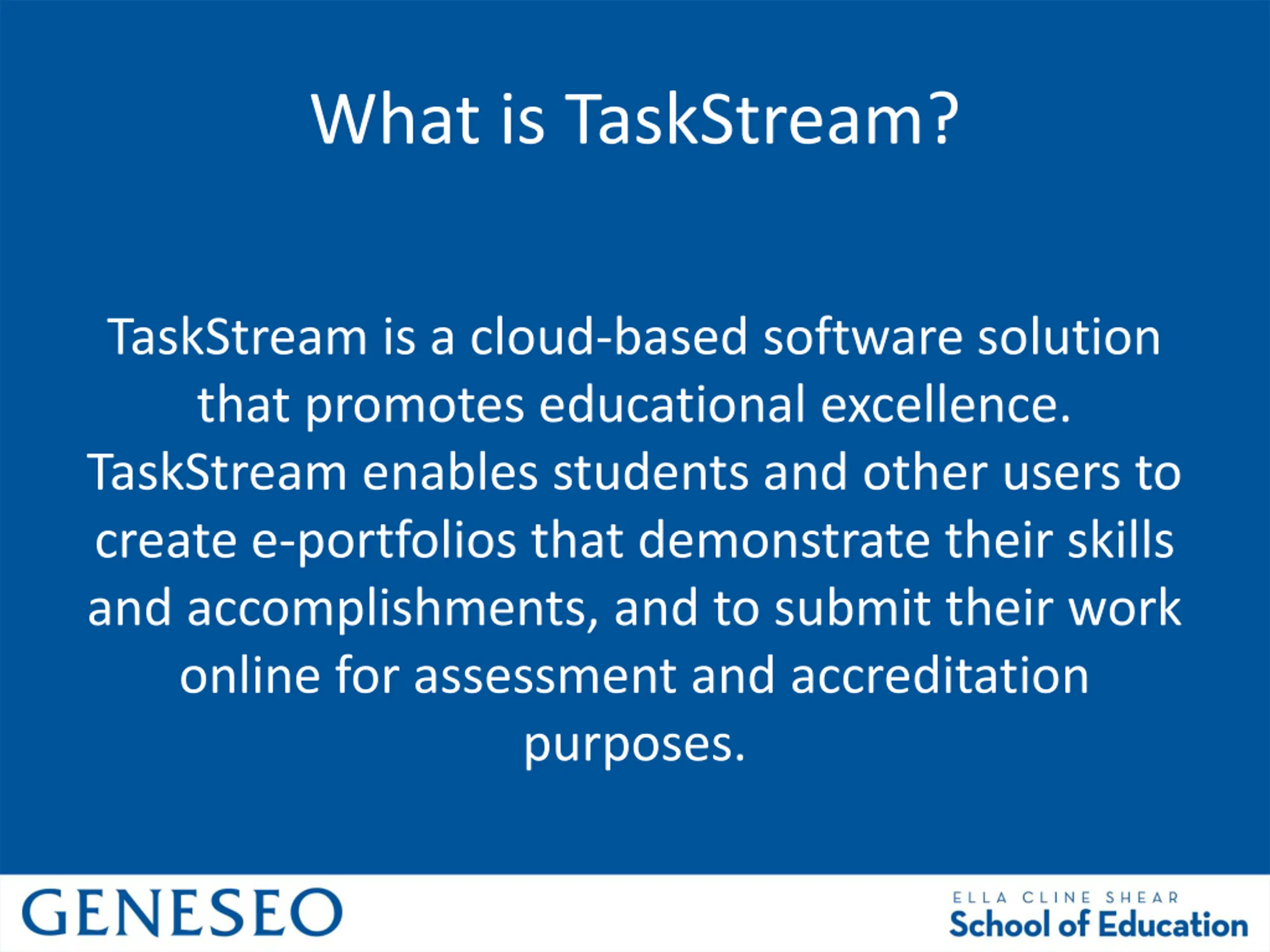 What is TaskStream?

TaskStream is a cloud-based software solution that promotes educational excellence. TaskStream enables students and other users to create e-portfolios that demonstrate their skills and accomplishments, and to submit their work online for assessment and accreditation purposes.

GENESEO

ELLA CLINE SHEAR
School of Education